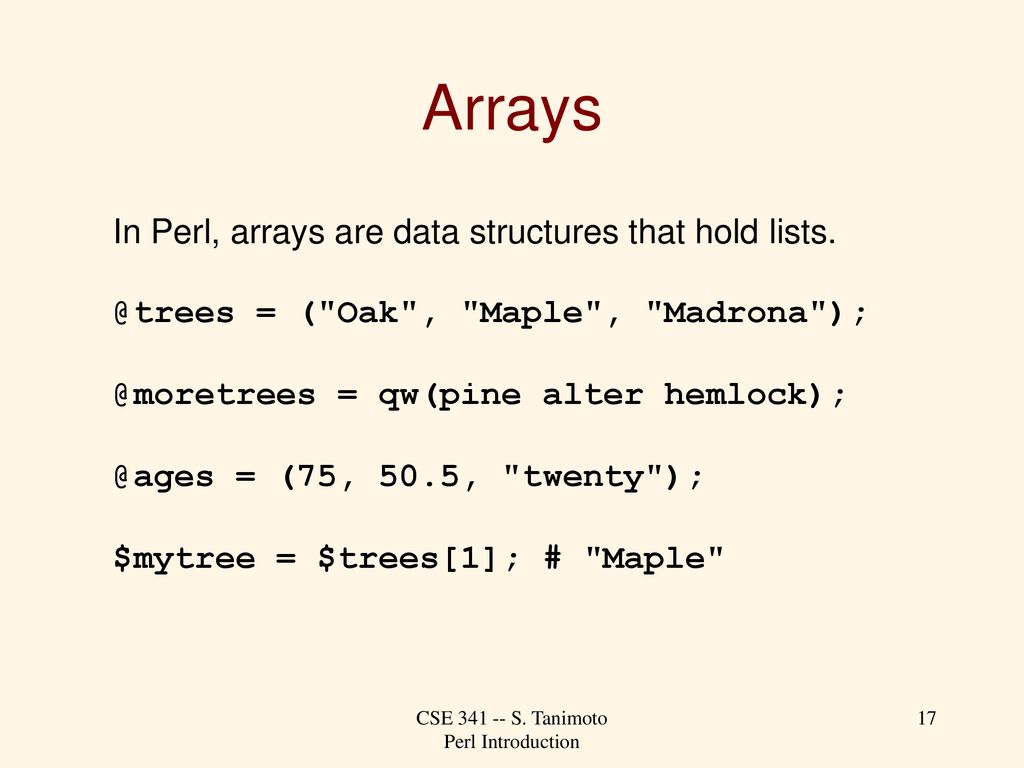 Arrays

In Perl, arrays are data structures that hold lists.

@trees = ("Oak", "Maple", "Madrona");

@moretrees = qw(pine alter hemlock);

@ages = (75, 50.5, "twenty");

$mytree = $trees[1]; # "Maple"

CSE 341 -- S. Tanimoto
Perl Introduction

17